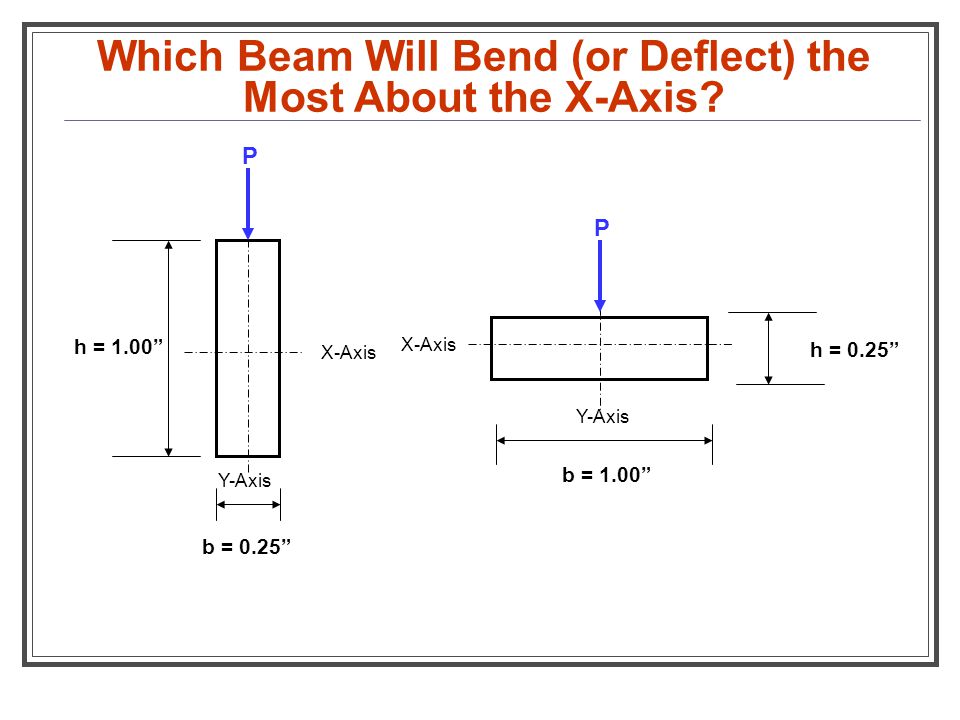 Which Beam Will Bend (or Deflect) the Most About the X-Axis?

P

h = 1.00”

X-Axis

Y-Axis

b = 0.25”

P

X-Axis

h = 0.25”

Y-Axis

b = 1.00”